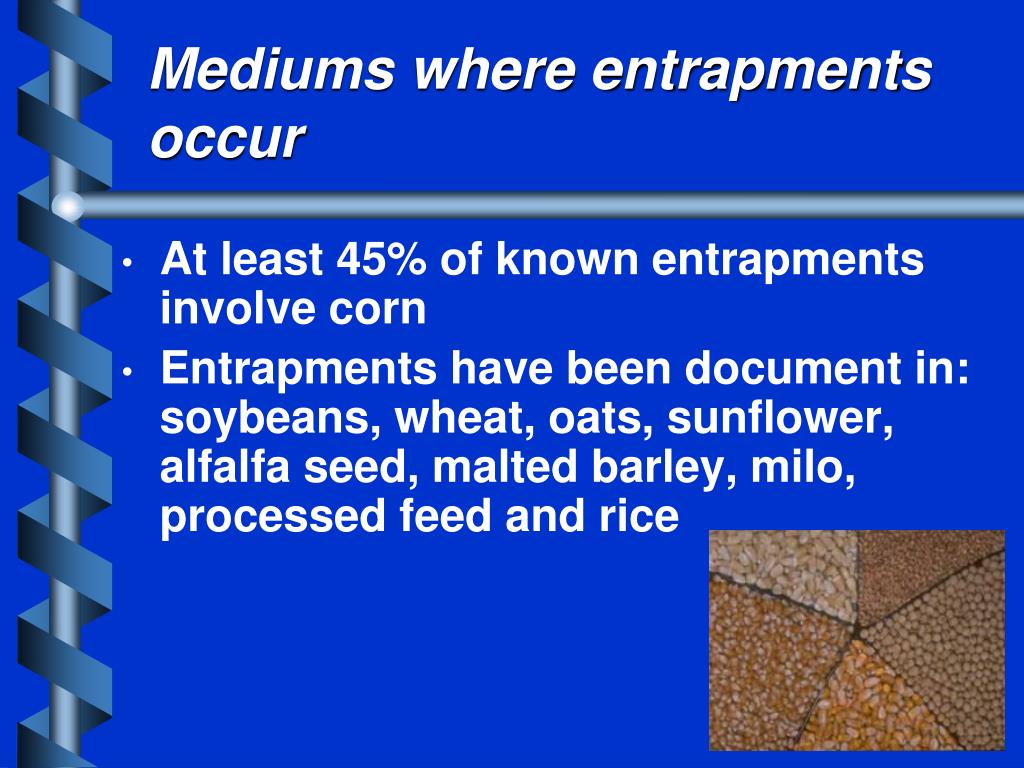 Mediums where entrapments occur

• At least 45% of known entrapments involve corn
• Entrapments have been document in: soybeans, wheat, oats, sunflower, alfalfa seed, malted barley, milo, processed feed and rice